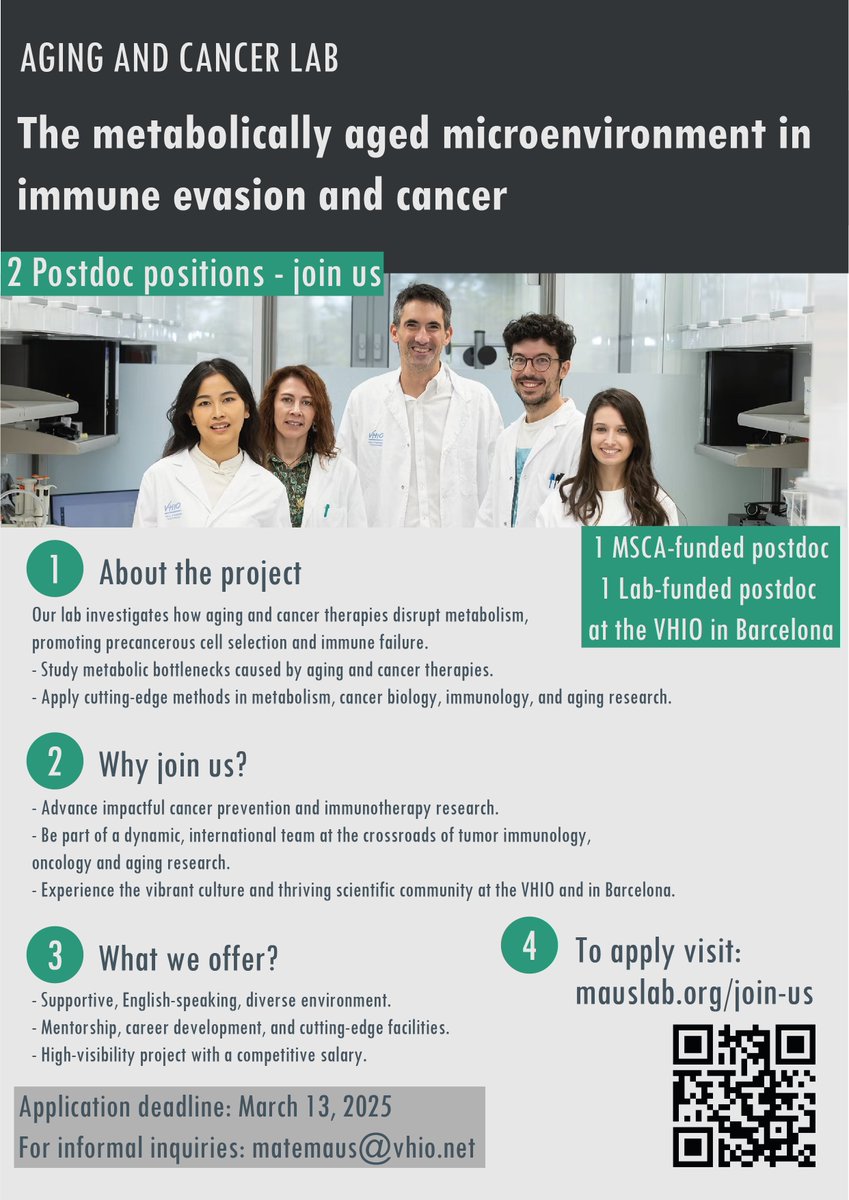 AGING AND CANCER LAB

The metabolically aged microenvironment in immune evasion and cancer

2 Postdoc positions - join us

VHIO

VHIO

1 MSCA-funded postdoc
1 Lab-funded postdoc
at the VHIO in Barcelona

1 About the project

Our lab investigates how aging and cancer therapies disrupt metabolism, promoting precancerous cell selection and immune failure.
- Study metabolic bottlenecks caused by aging and cancer therapies.
- Apply cutting-edge methods in metabolism, cancer biology, immunology, and aging research.

2 Why join us?

- Advance impactful cancer prevention and immunotherapy research.
- Be part of a dynamic, international team at the crossroads of tumor immunology, oncology and aging research.
- Experience the vibrant culture and thriving scientific community at the VHIO and in Barcelona.

3 What we offer?

- Supportive, English-speaking, diverse environment.
- Mentorship, career development, and cutting-edge facilities.
- High-visibility project with a competitive salary.

4 To apply visit:
mauslab.org/join-us

Application deadline: March 13, 2025
For informal inquiries: matemaus@vhio.net